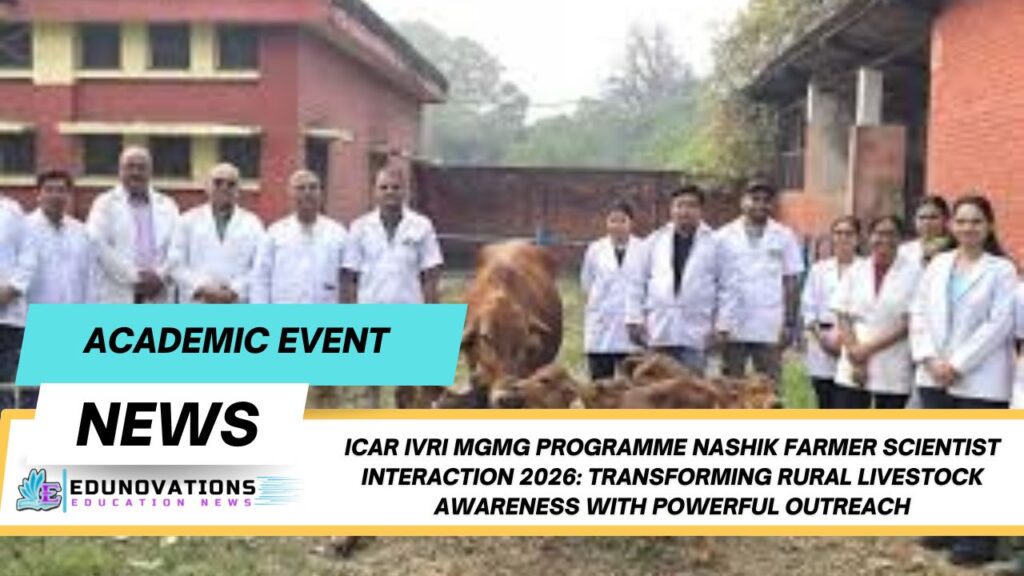 ACADEMIC EVENT

NEWS

EDUNOVATIONS
EDUCATION NEWS

ICAR IVRI MGMG PROGRAMME NASHIK FARMER SCIENTIST INTERACTION 2026: TRANSFORMING RURAL LIVESTOCK AWARENESS WITH POWERFUL OUTREACH